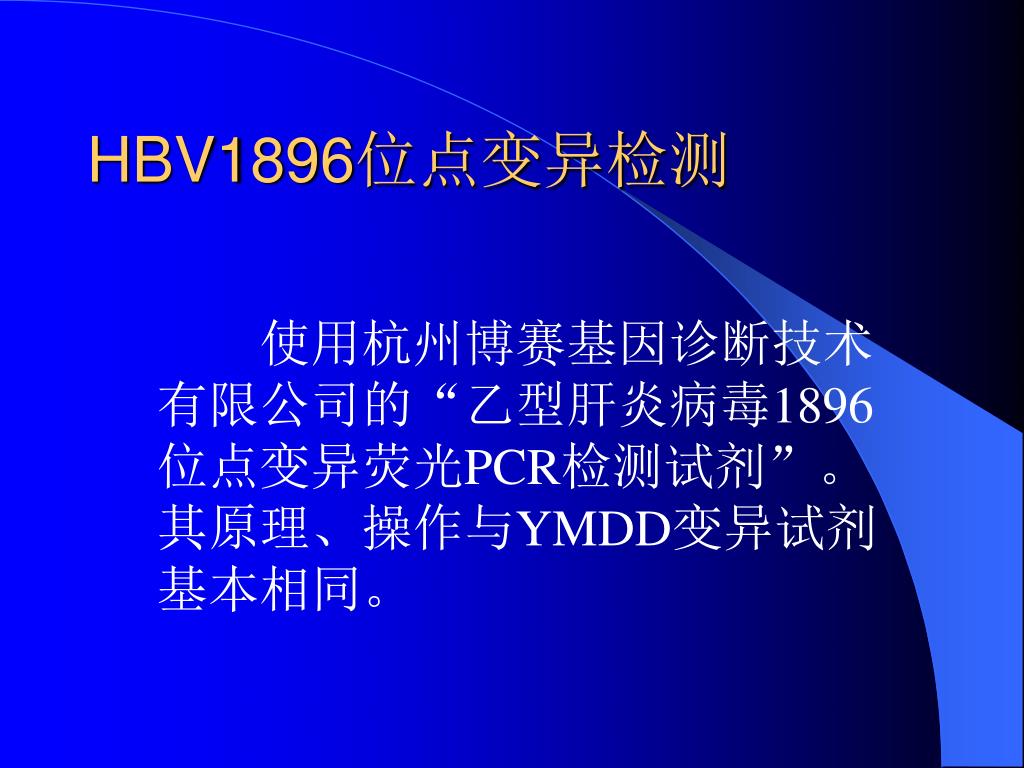 HBV1896位点变异检测

使用杭州博赛基因诊断技术有限公司的“乙型肝炎病毒1896位点变异荧光PCR检测试剂”。其原理、操作与YMDD变异试剂基本相同。